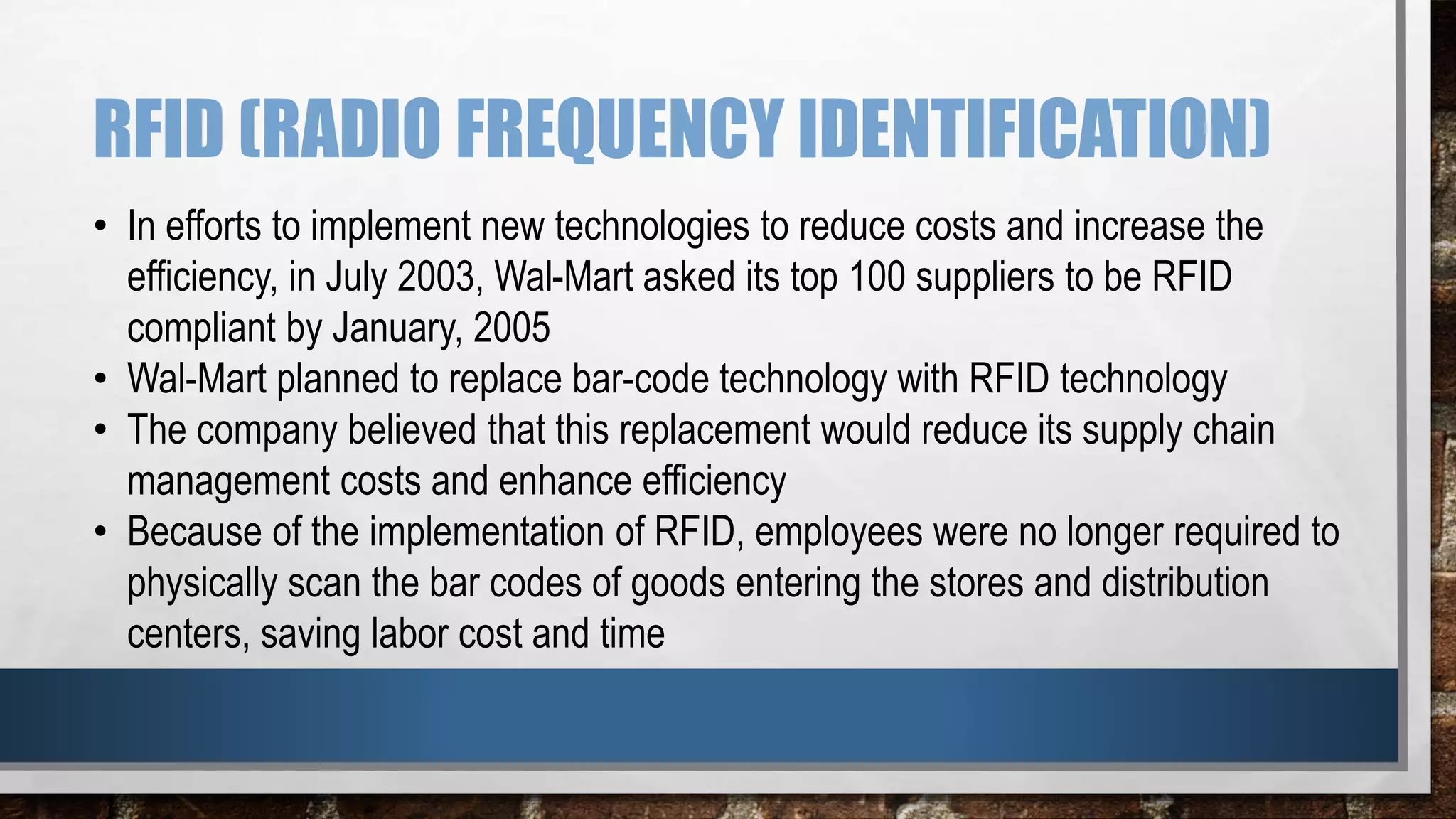 RFID (RADIO FREQUENCY IDENTIFICATION)

• In efforts to implement new technologies to reduce costs and increase the efficiency, in July 2003, Wal-Mart asked its top 100 suppliers to be RFID compliant by January, 2005
• Wal-Mart planned to replace bar-code technology with RFID technology
• The company believed that this replacement would reduce its supply chain management costs and enhance efficiency
• Because of the implementation of RFID, employees were no longer required to physically scan the bar codes of goods entering the stores and distribution centers, saving labor cost and time